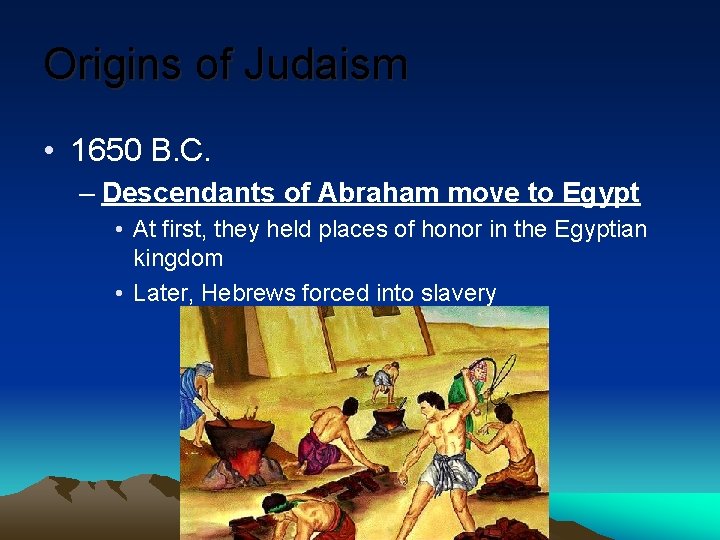 Origins of Judaism

• 1650 B.C.

– Descendants of Abraham move to Egypt

• At first, they held places of honor in the Egyptian kingdom

• Later, Hebrews forced into slavery